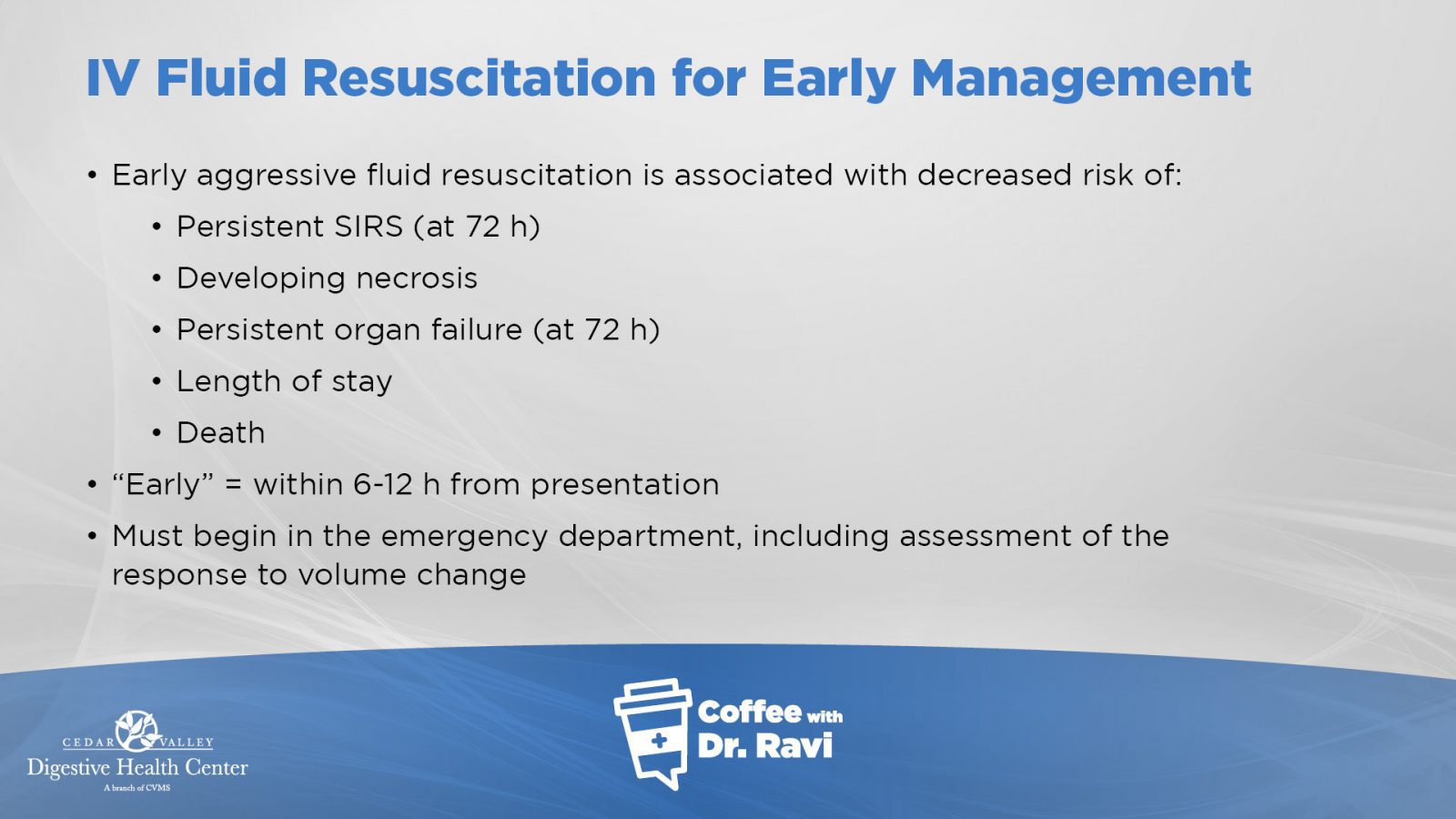 IV Fluid Resuscitation for Early Management

• Early aggressive fluid resuscitation is associated with decreased risk of:
  • Persistent SIRS (at 72 h)
  • Developing necrosis
  • Persistent organ failure (at 72 h)
  • Length of stay
  • Death
• “Early” = within 6-12 h from presentation
• Must begin in the emergency department, including assessment of the response to volume change

CEDAR VALLEY
Digestive Health Center
A branch of CVMS

Coffee with Dr. Ravi